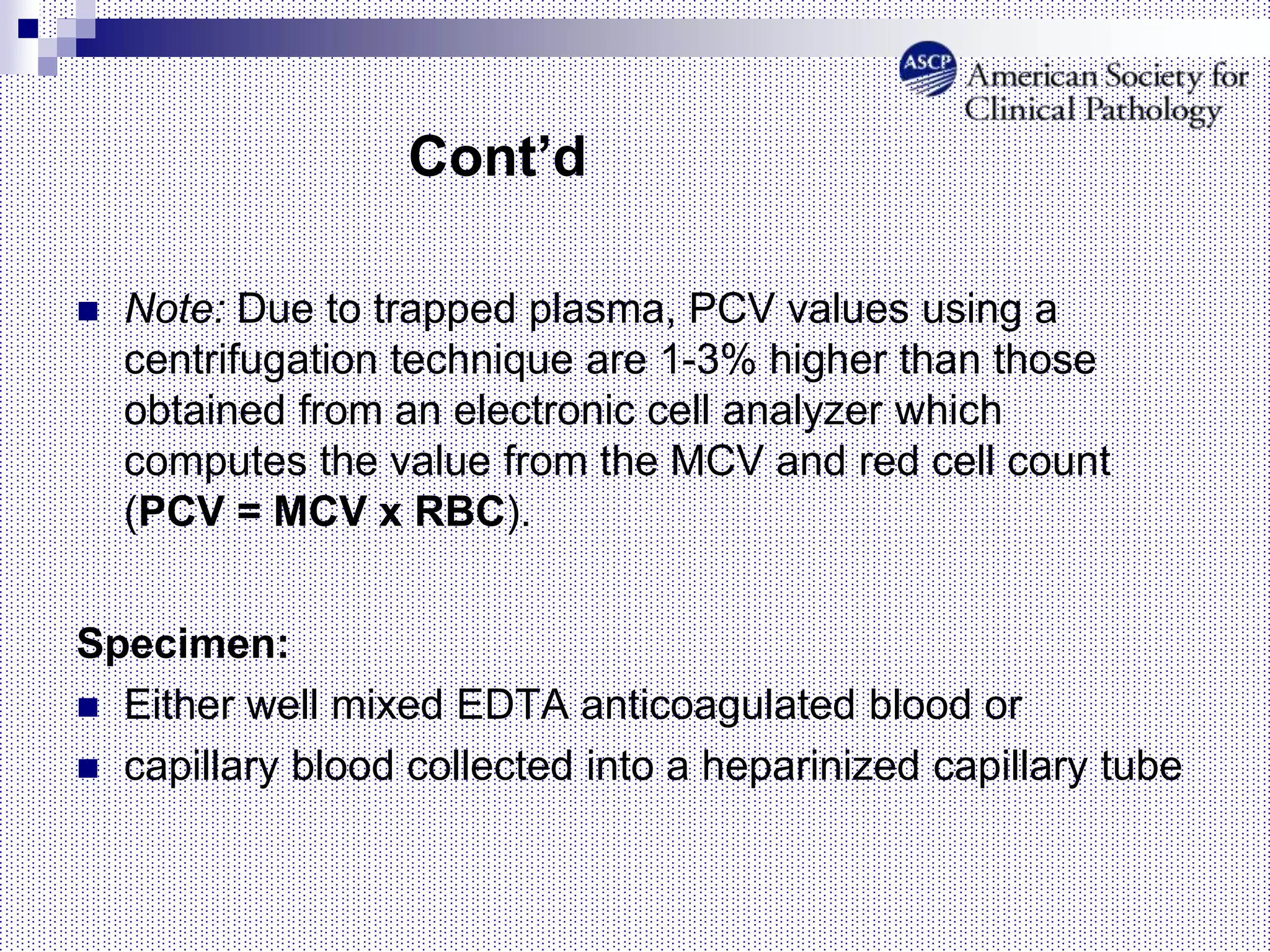 ASCP American Society for Clinical Pathology

Cont'd

Note: Due to trapped plasma, PCV values using a centrifugation technique are 1-3% higher than those obtained from an electronic cell analyzer which computes the value from the MCV and red cell count (PCV = MCV x RBC).

Specimen:

Either well mixed EDTA anticoagulated blood or

capillary blood collected into a heparinized capillary tube